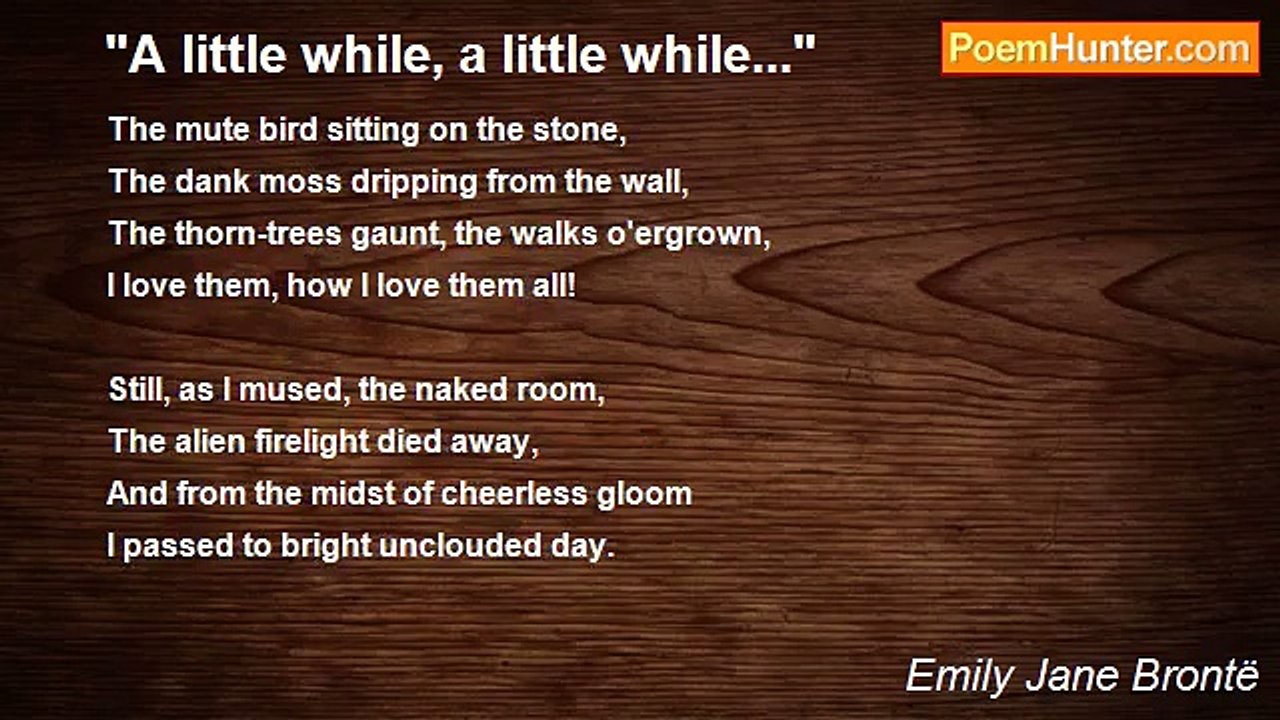 "A little while, a little while..."

PoemHunter.com

The mute bird sitting on the stone,
The dank moss dripping from the wall,
The thorn-trees gaunt, the walks o'ergrown,
I love them, how I love them all!

Still, as I mused, the naked room,
The alien firelight died away,
And from the midst of cheerless gloom
I passed to bright unclouded day.

Emily Jane Brontë